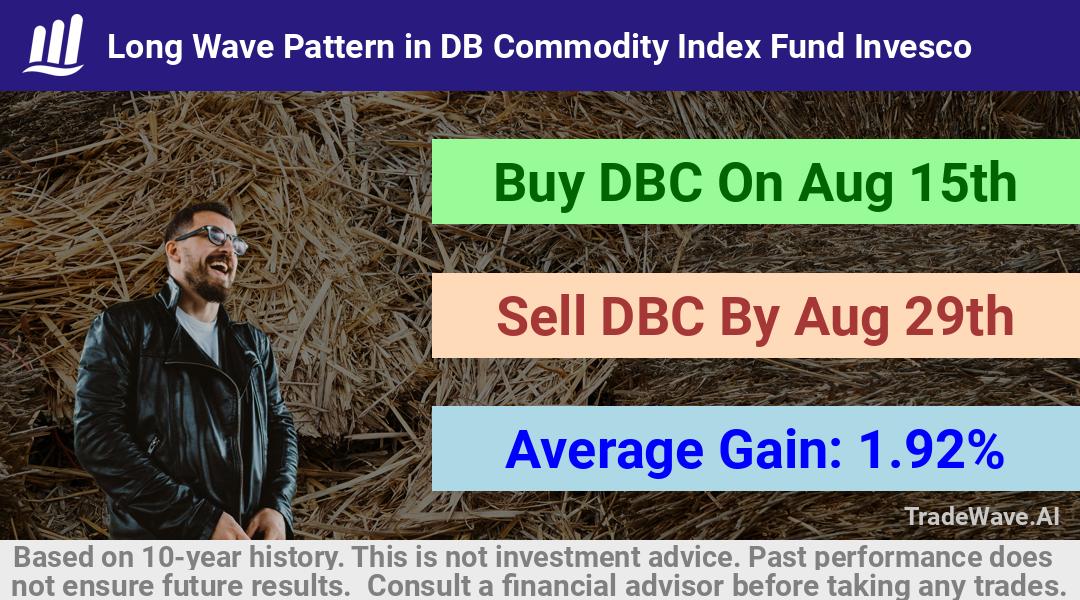 Long Wave Pattern in DB Commodity Index Fund Invesco

Buy DBC On Aug 15th

Sell DBC By Aug 29th

Average Gain: 1.92%

TradeWave.AI

Based on 10-year history. This is not investment advice. Past performance does not ensure future results. Consult a financial advisor before taking any trades.